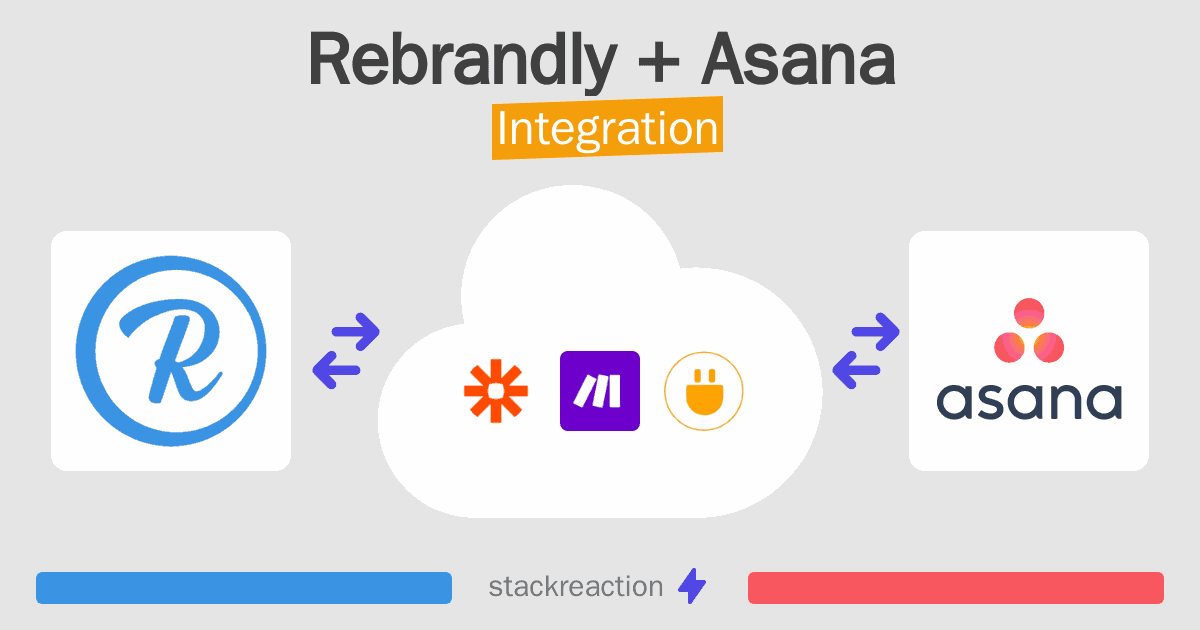 Rebrandly + Asana
Integration

R

asana

stackreaction